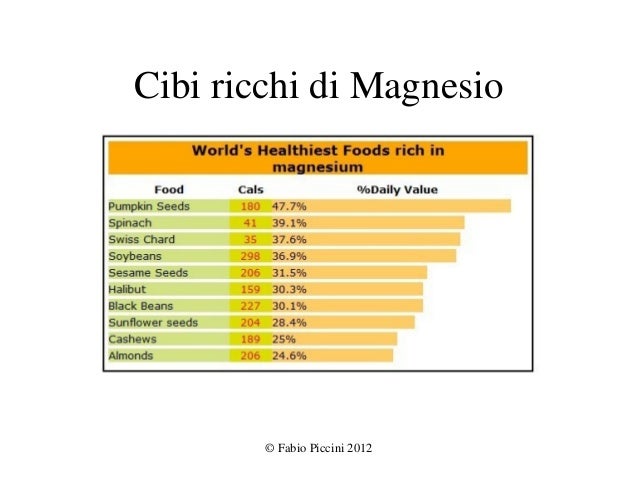 Cibi ricchi di Magnesio

World's Healthiest Foods rich in magnesium

| Food | Cals | %Daily Value |
|---|---|---|
| Pumpkin Seeds | 180 | 47.7% |
| Spinach | 41 | 39.1% |
| Swiss Chard | 35 | 37.6% |
| Soybeans | 298 | 36.9% |
| Sesame Seeds | 206 | 31.5% |
| Halibut | 159 | 30.3% |
| Black Beans | 227 | 30.1% |
| Sunflower seeds | 204 | 28.4% |
| Cashews | 189 | 25% |
| Almonds | 206 | 24.6% |

© Fabio Piccini 2012